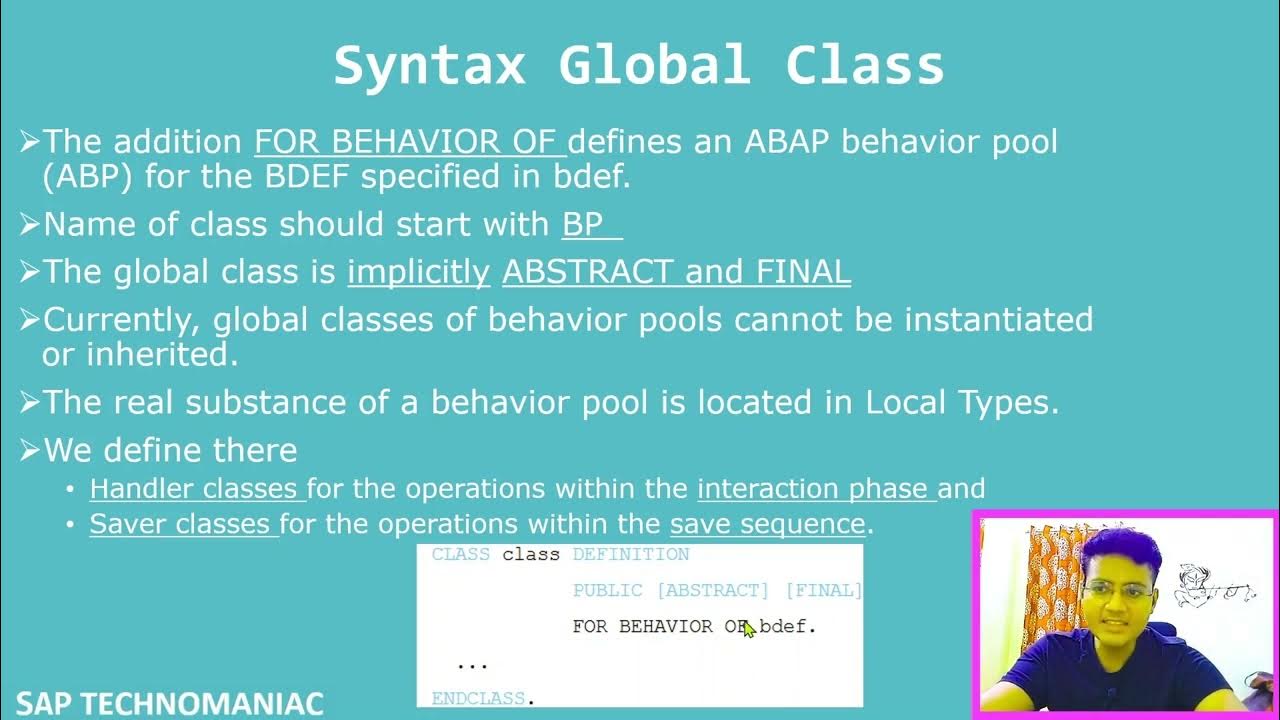 Syntax Global Class

➢The addition FOR BEHAVIOR OF defines an ABAP behavior pool (ABP) for the BDEF specified in bdef.

➢Name of class should start with BP_

➢The global class is implicitly ABSTRACT and FINAL

➢Currently, global classes of behavior pools cannot be instantiated or inherited.

➢The real substance of a behavior pool is located in Local Types.

➢We define there

• Handler classes for the operations within the interaction phase and
• Saver classes for the operations within the save sequence.

CLASS class DEFINITION
PUBLIC [ABSTRACT] [FINAL]
FOR BEHAVIOR OF bdef.
...
ENDCLASS.

SAP TECHNOMANIAC